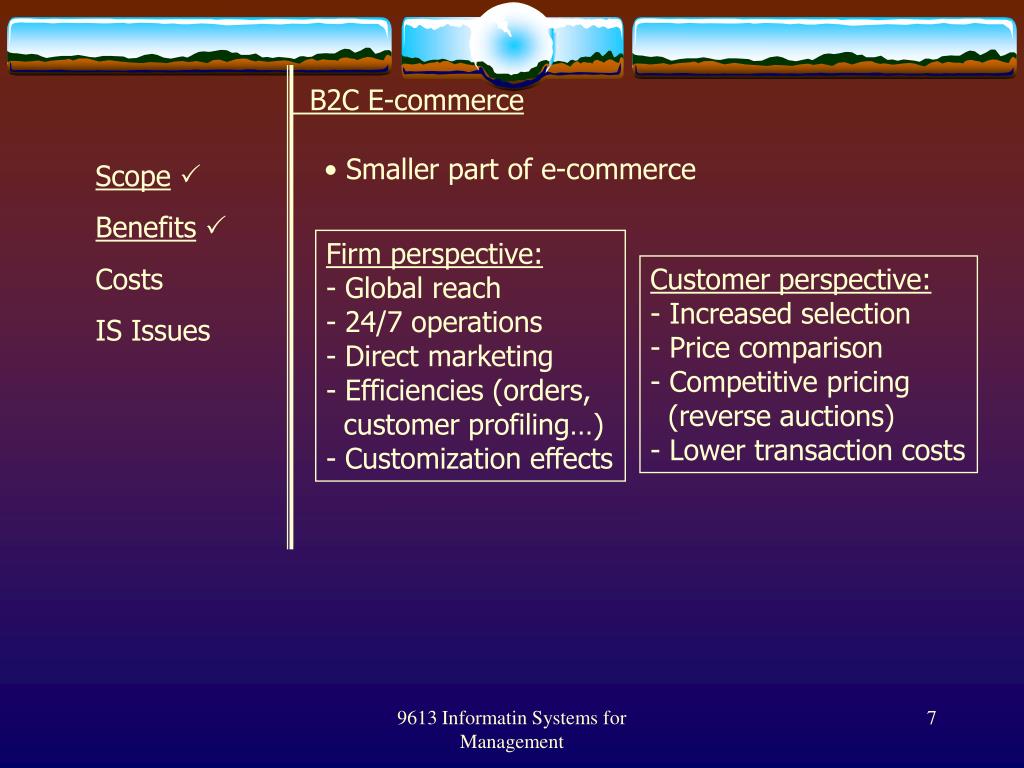 B2C E-commerce

Scope ✓

Benefits ✓

Costs

IS Issues

• Smaller part of e-commerce

Firm perspective:
- Global reach
- 24/7 operations
- Direct marketing
- Efficiencies (orders, customer profiling…)
- Customization effects

Customer perspective:
- Increased selection
- Price comparison
- Competitive pricing (reverse auctions)
- Lower transaction costs

9613 Informatin Systems for Management

7